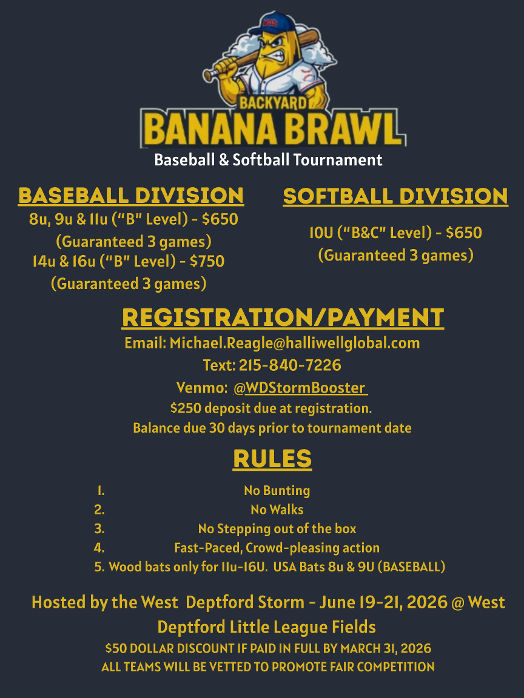 BACKYARD
BANANA BRAWL
Baseball & Softball Tournament

BASEBALL DIVISION
8u, 9u & 11u ("B" Level) - $650
(Guaranteed 3 games)
14u & 16u ("B" Level) - $750
(Guaranteed 3 games)

SOFTBALL DIVISION
10U ("B&C" Level) - $650
(Guaranteed 3 games)

REGISTRATION/PAYMENT
Email: Michael.Reagle@halliwellglobal.com
Text: 215-840-7226
Venmo: @WDStormBooster
$250 deposit due at registration.
Balance due 30 days prior to tournament date

RULES
1. No Bunting
2. No Walks
3. No Stepping out of the box
4. Fast-Paced, Crowd-pleasing action
5. Wood bats only for 11u-16U. USA Bats 8u & 9U (BASEBALL)

Hosted by the West Deptford Storm - June 19-21, 2026 @ West Deptford Little League Fields
$50 DOLLAR DISCOUNT IF PAID IN FULL BY MARCH 31, 2026
ALL TEAMS WILL BE VETTED TO PROMOTE FAIR COMPETITION